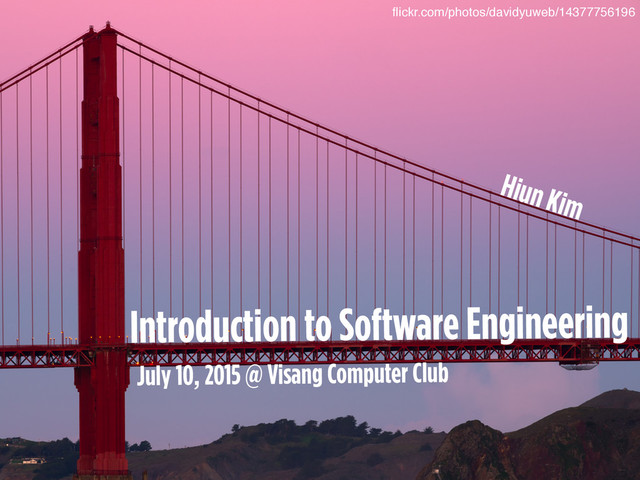 flickr.com/photos/davidyuweb/14377756196

Hiun Kim

Introduction to Software Engineering

July 10, 2015 @ Visang Computer Club